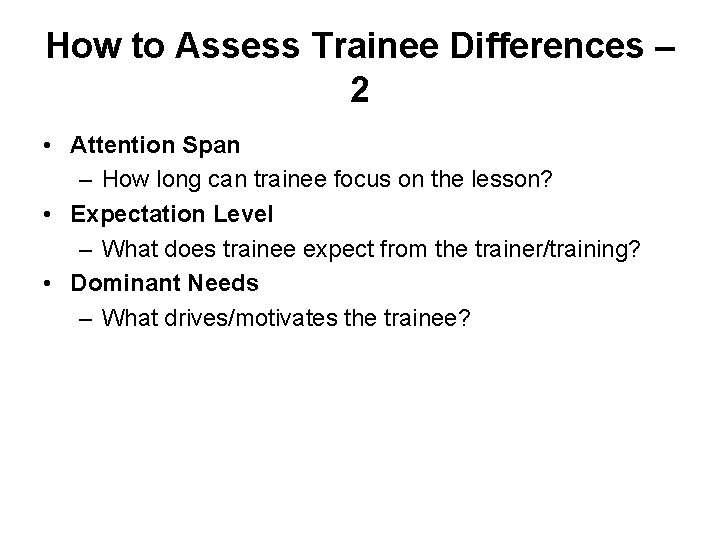 How to Assess Trainee Differences – 2

• Attention Span
 – How long can trainee focus on the lesson?
• Expectation Level
 – What does trainee expect from the trainer/training?
• Dominant Needs
 – What drives/motivates the trainee?